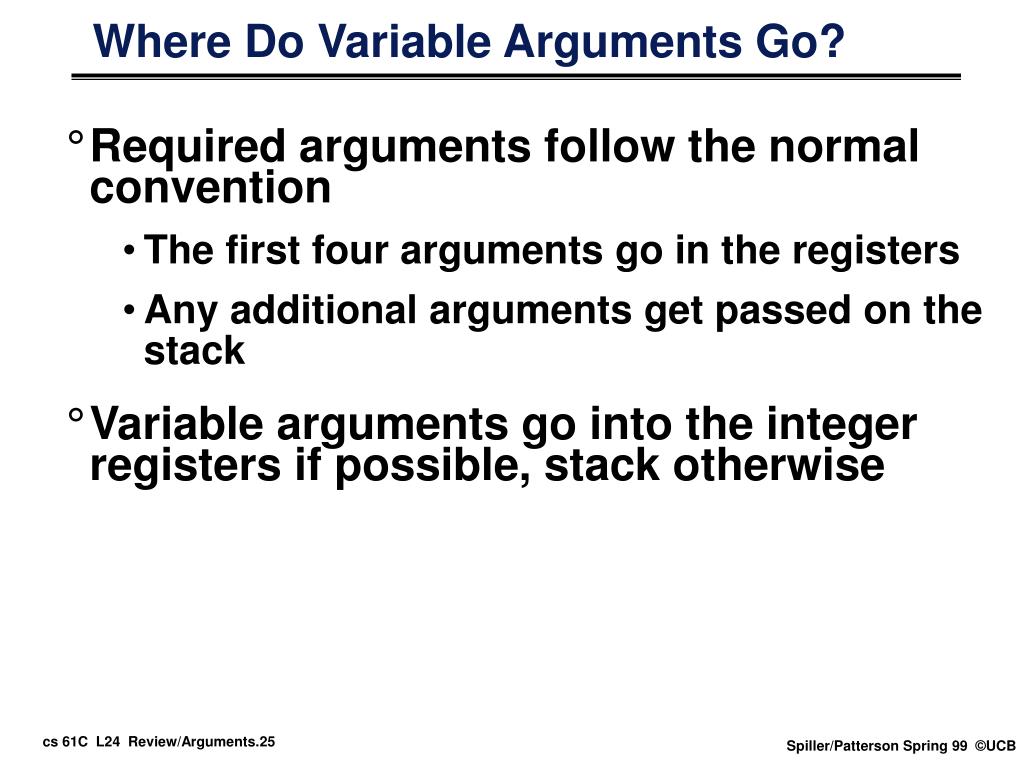 Where Do Variable Arguments Go?

° Required arguments follow the normal convention

• The first four arguments go in the registers

• Any additional arguments get passed on the stack

° Variable arguments go into the integer registers if possible, stack otherwise

cs 61C L24 Review/Arguments.25

Spiller/Patterson Spring 99 ©UCB